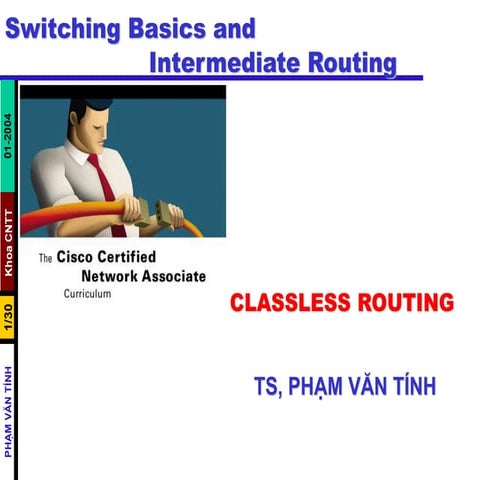 Switching Basics and
Intermediate Routing

01-2004

Khoa CNTT

1/30

PHẠM VĂN TÍNH

The Cisco Certified Network Associate Curriculum

CLASSLESS ROUTING

TS, PHẠM VĂN TÍNH